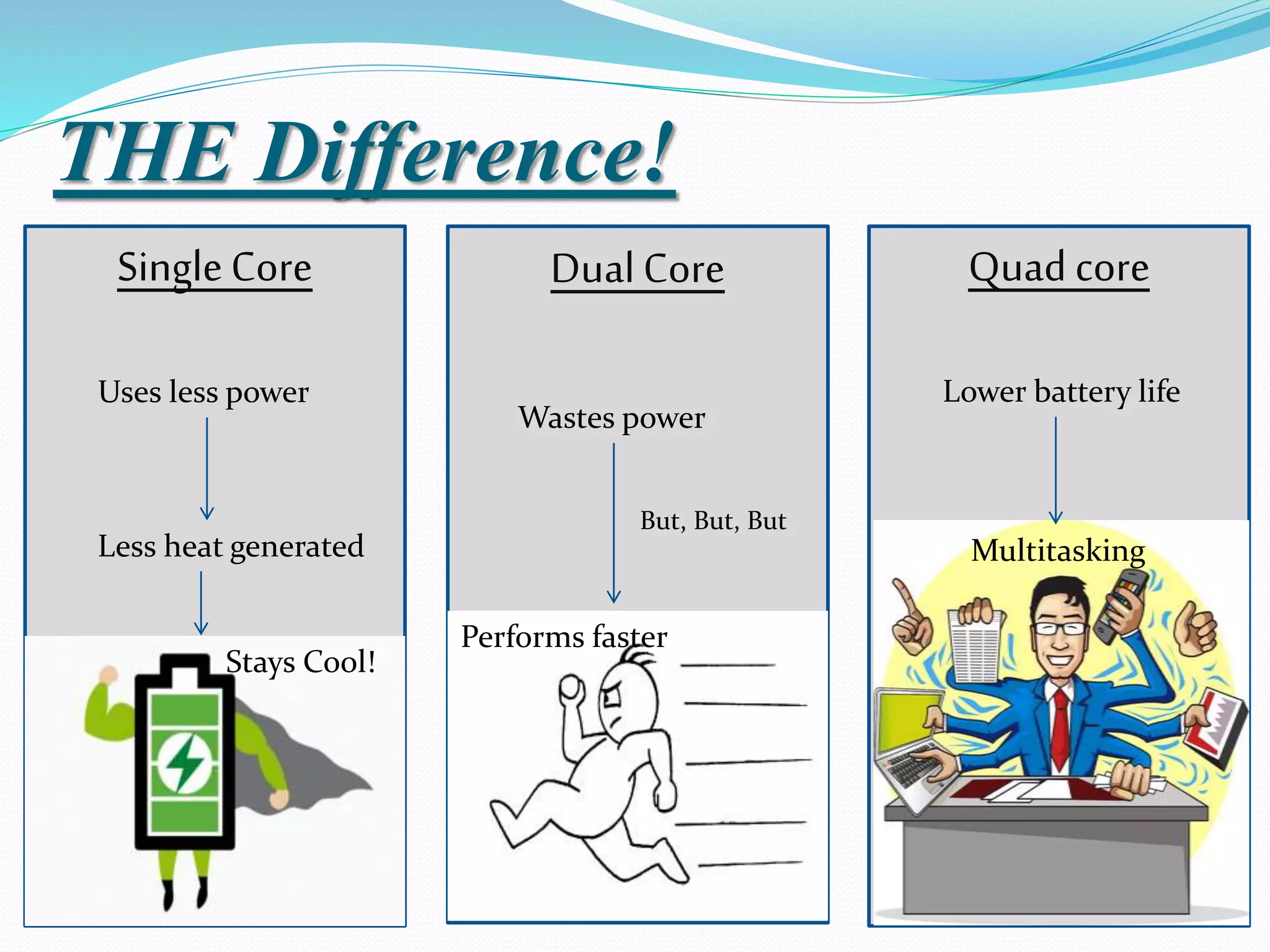 THE Difference!

Single Core

Uses less power

Less heat generated

Stays Cool!

Dual Core

Wastes power

But, But, But

Performs faster

Quad core

Lower battery life

Multitasking